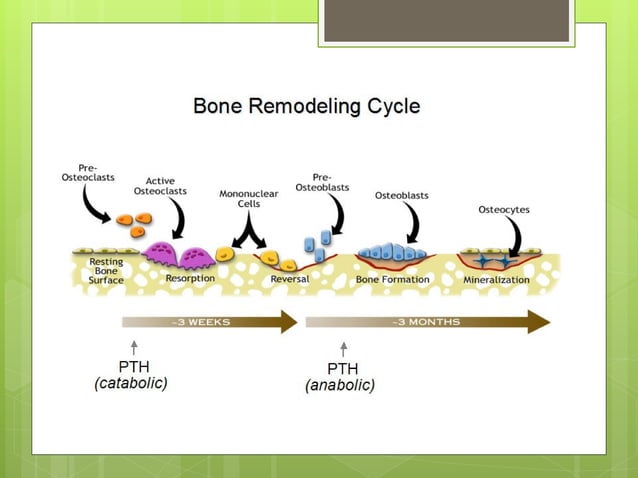 Bone Remodeling Cycle

Pre-Osteoclasts

Active Osteoclasts

Mononuclear Cells

Pre-Osteoblasts

Osteoblasts

Osteocytes

Resting Bone Surface

Resorption

Reversal

Bone Formation

Mineralization

~3 WEEKS

~3 MONTHS

PTH
(catabolic)

PTH
(anabolic)